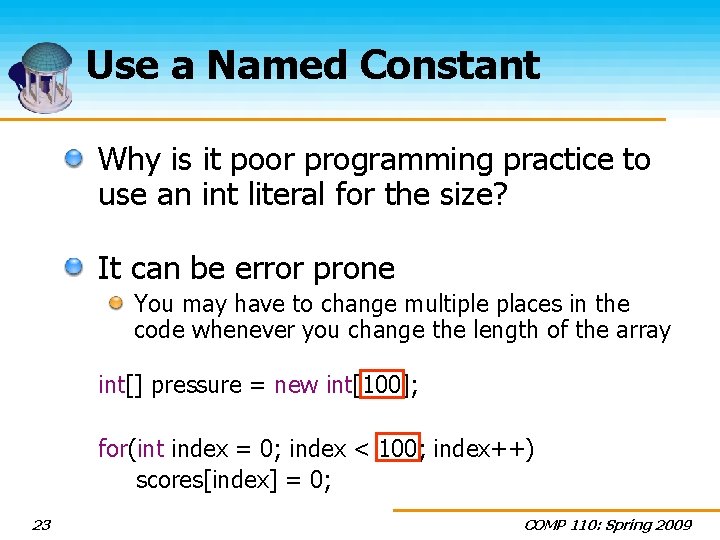 Use a Named Constant

Why is it poor programming practice to use an int literal for the size?

It can be error prone

You may have to change multiple places in the code whenever you change the length of the array

int[] pressure = new int[100];

for(int index = 0; index < 100; index++)
scores[index] = 0;

23

COMP 110: Spring 2009